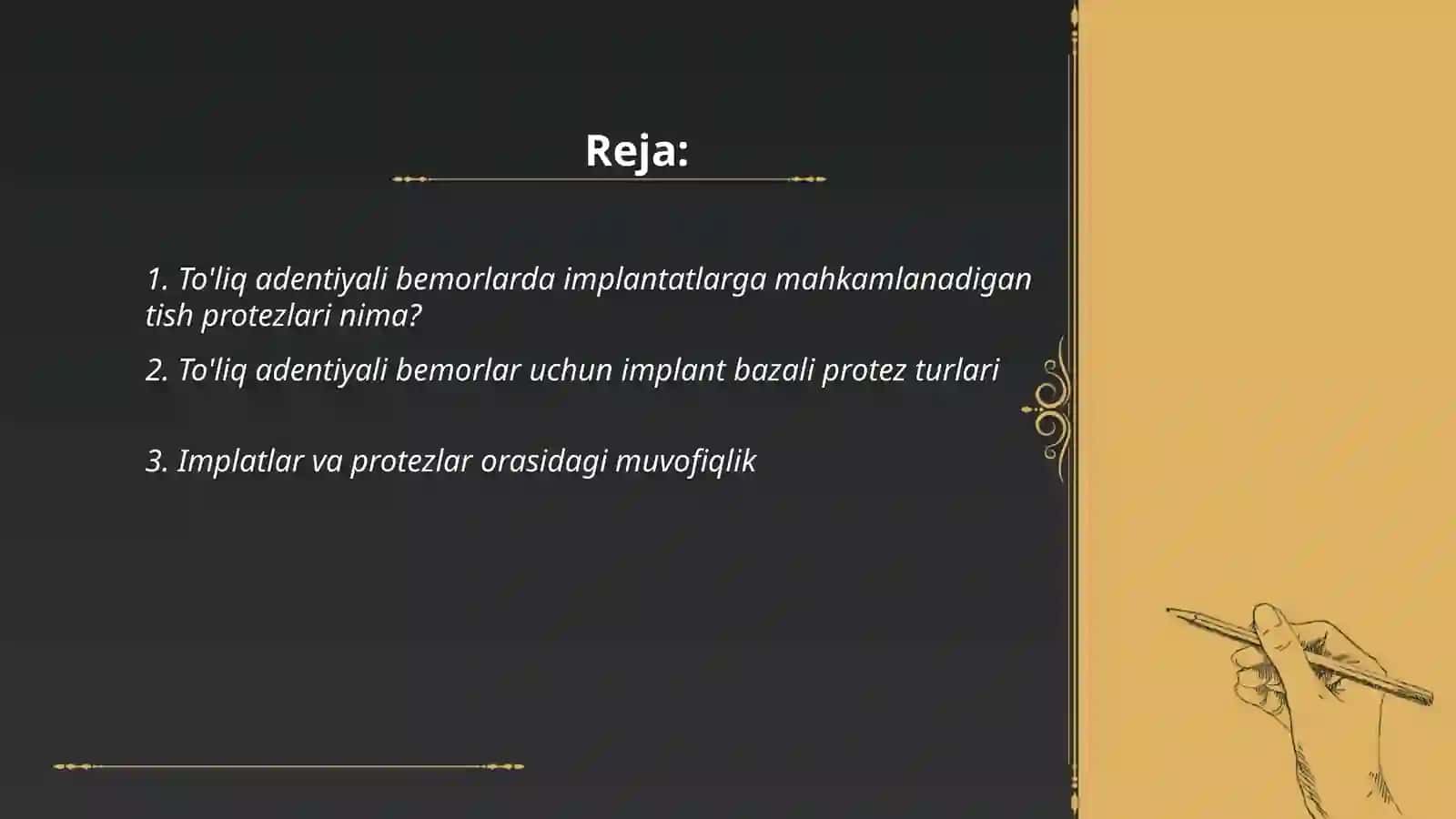 Reja:

1. To'liq adentiyali bemorlarda implantatlarga mahkamlanadigan tish protezlari nima?

2. To'liq adentiyali bemorlar uchun implant bazali protez turlari

3. Implatlar va protezlar orasidagi muvofiqlik